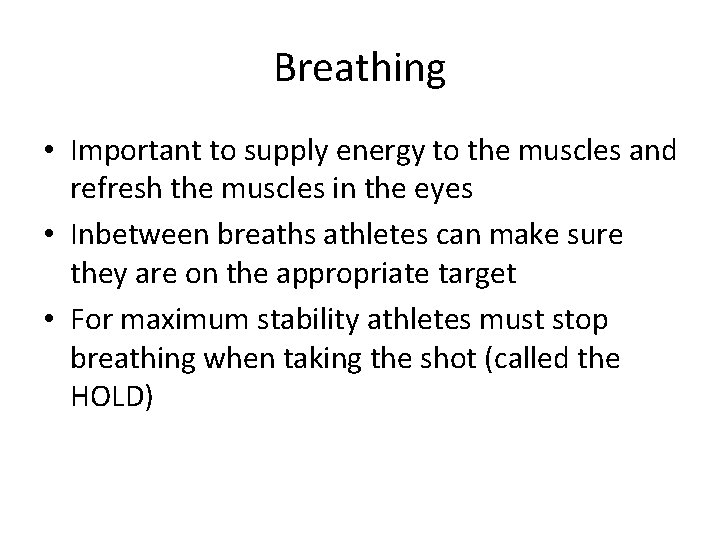 Breathing

• Important to supply energy to the muscles and refresh the muscles in the eyes
• Inbetween breaths athletes can make sure they are on the appropriate target
• For maximum stability athletes must stop breathing when taking the shot (called the HOLD)